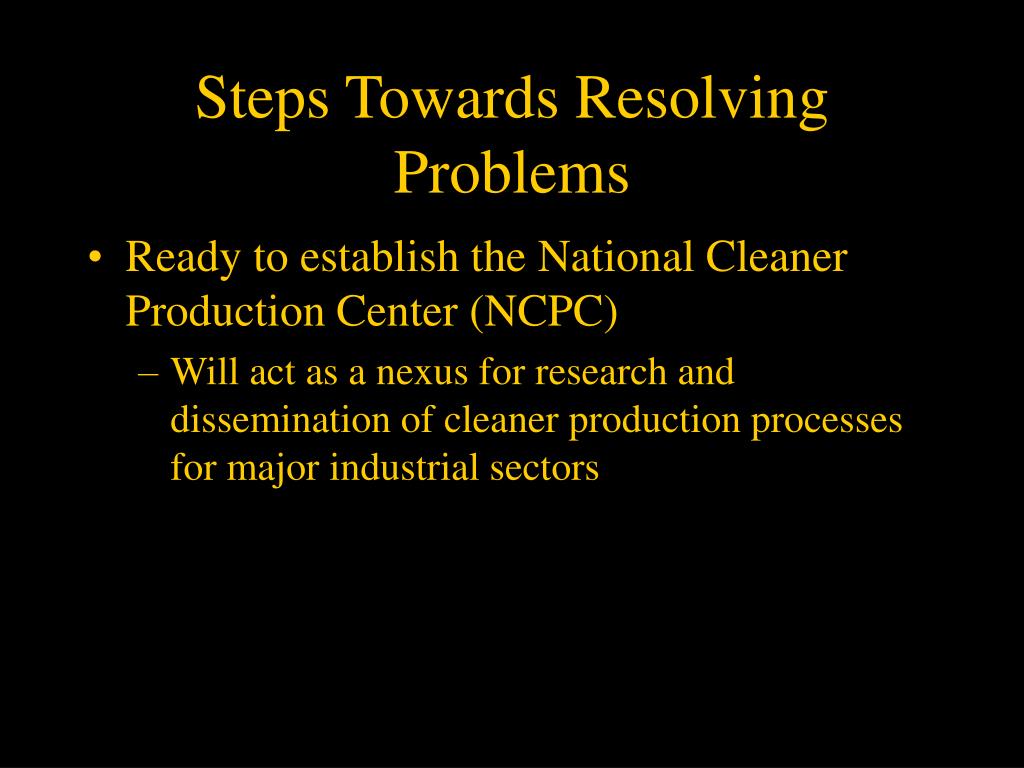 Steps Towards Resolving Problems

• Ready to establish the National Cleaner Production Center (NCPC)

– Will act as a nexus for research and dissemination of cleaner production processes for major industrial sectors